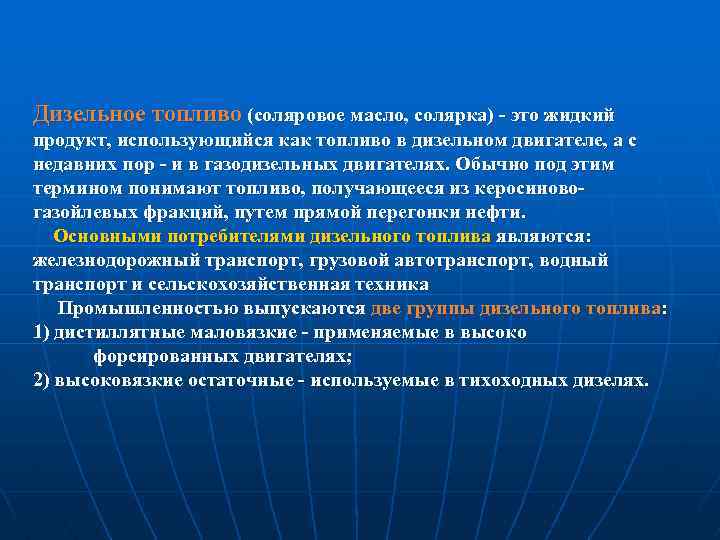 Дизельное топливо (соляровое масло, солярка) - это жидкий продукт, использующийся как топливо в дизельном двигателе, а с недавних пор - и в газодизельных двигателях. Обычно под этим термином понимают топливо, получающееся из керосиново-газойлевых фракций, путем прямой перегонки нефти.

Основными потребителями дизельного топлива являются: железнодорожный транспорт, грузовой автотранспорт, водный транспорт и сельскохозяйственная техника

Промышленностью выпускаются две группы дизельного топлива:
1) дистиллятные маловязкие - применяемые в высоко форсированных двигателях;
2) высоковязкие остаточные - используемые в тихоходных дизелях.